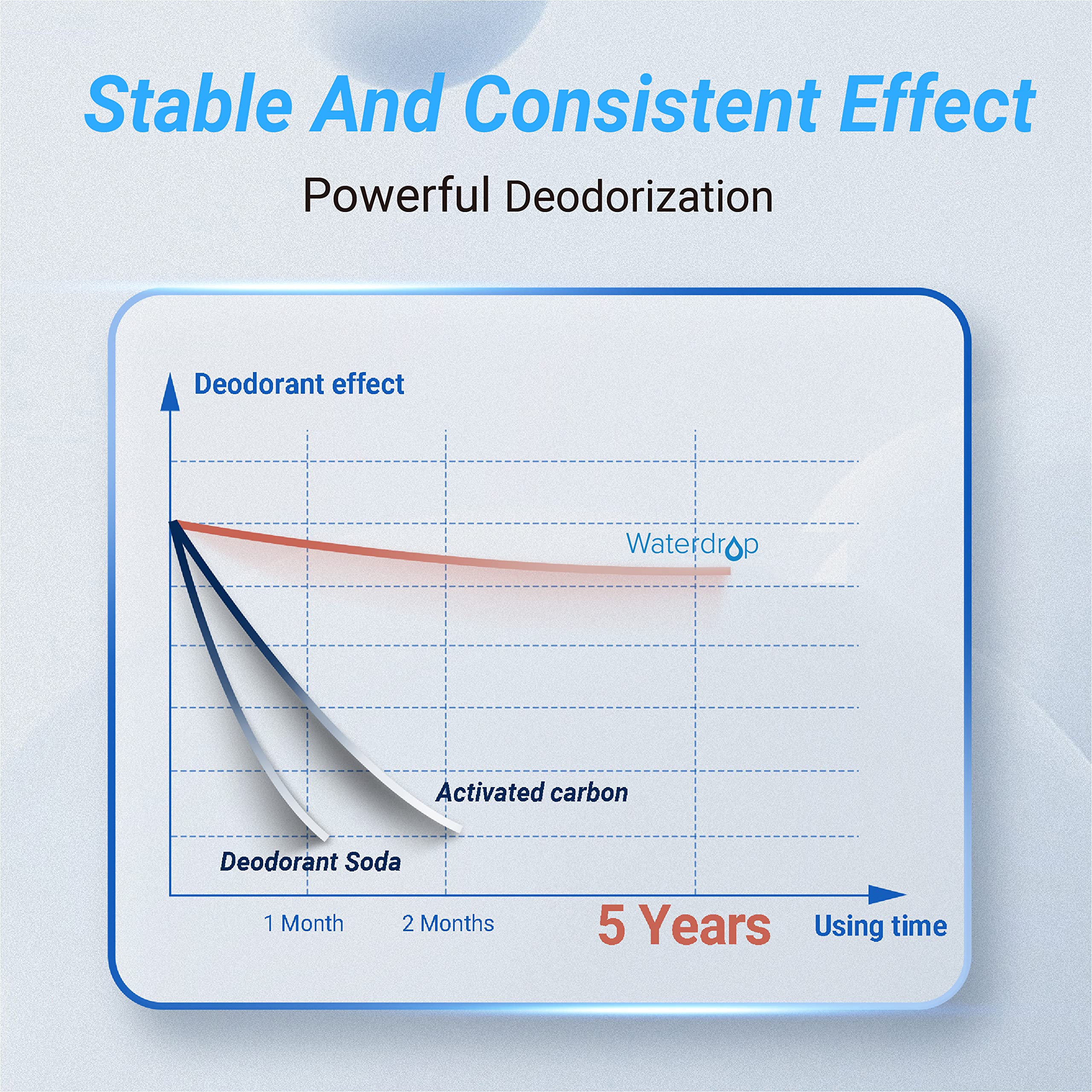 Stable And Consistent Effect

Powerful Deodorization

Deodorant effect

Waterdrop

Activated carbon

Deodorant Soda

1 Month

2 Months

5 Years

Using time